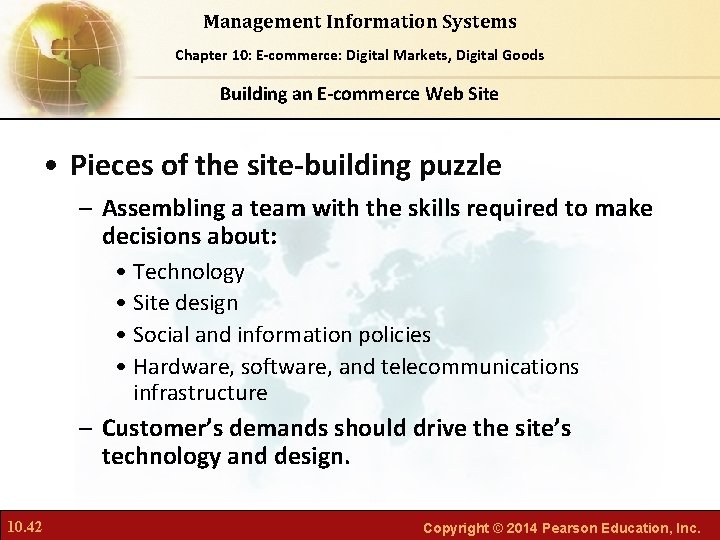 Management Information Systems

Chapter 10: E-commerce: Digital Markets, Digital Goods

Building an E-commerce Web Site

• Pieces of the site-building puzzle

– Assembling a team with the skills required to make decisions about:

• Technology

• Site design

• Social and information policies

• Hardware, software, and telecommunications infrastructure

– Customer's demands should drive the site's technology and design.

10.42

Copyright © 2014 Pearson Education, Inc.